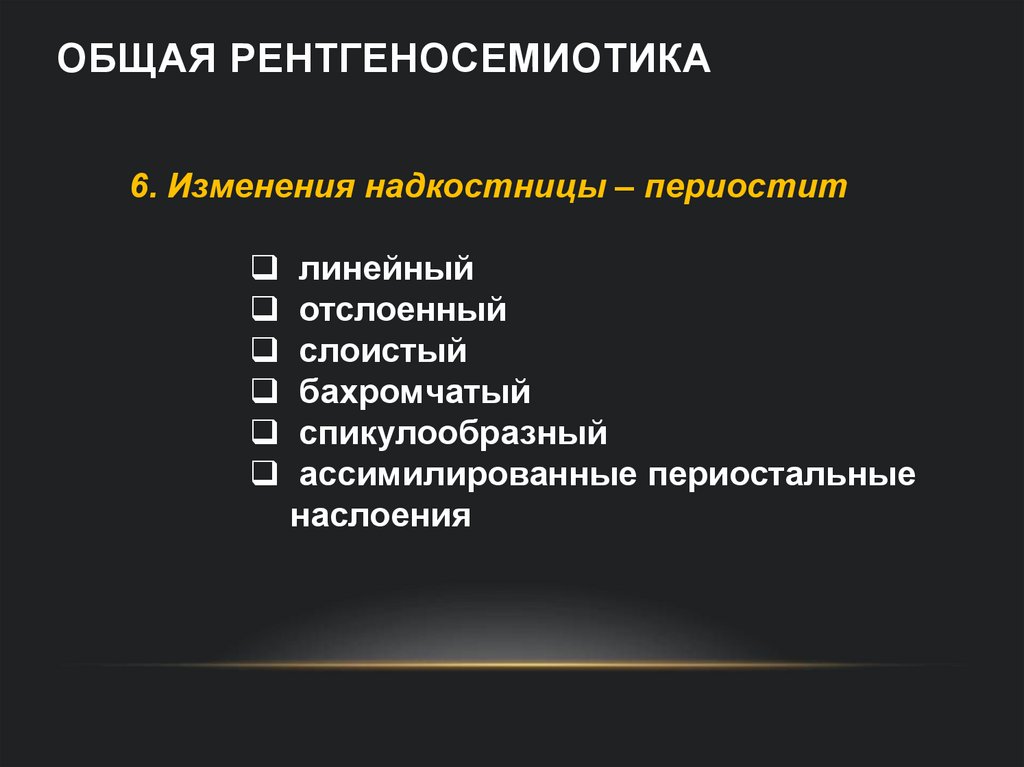 ОБЩАЯ РЕНТГЕНОСЕМИОТИКА

6. Изменения надкостницы – периостит

❑ линейный
❑ отслоенный
❑ слоистый
❑ бахромчатый
❑ спикулообразный
❑ ассимилированные периостальные наслоения